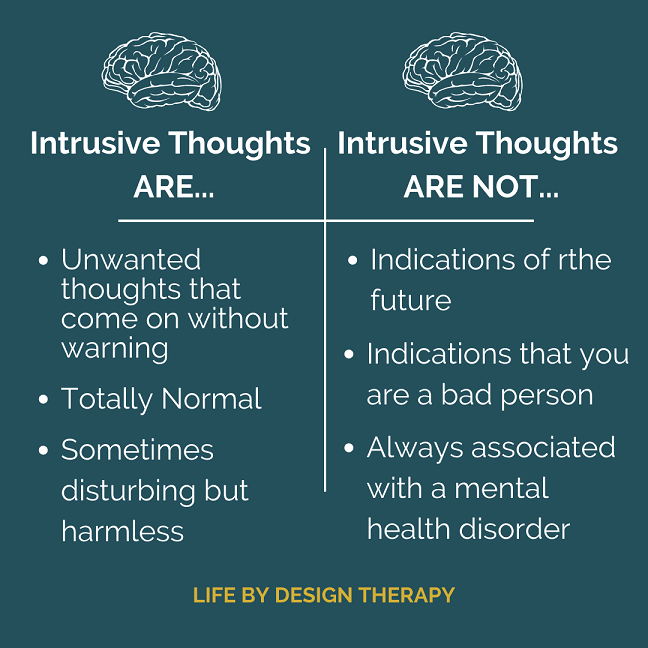 Intrusive Thoughts ARE...

- Unwanted thoughts that come on without warning
- Totally Normal
- Sometimes disturbing but harmless

Intrusive Thoughts ARE NOT...

- Indications of rthe future
- Indications that you are a bad person
- Always associated with a mental health disorder

LIFE BY DESIGN THERAPY